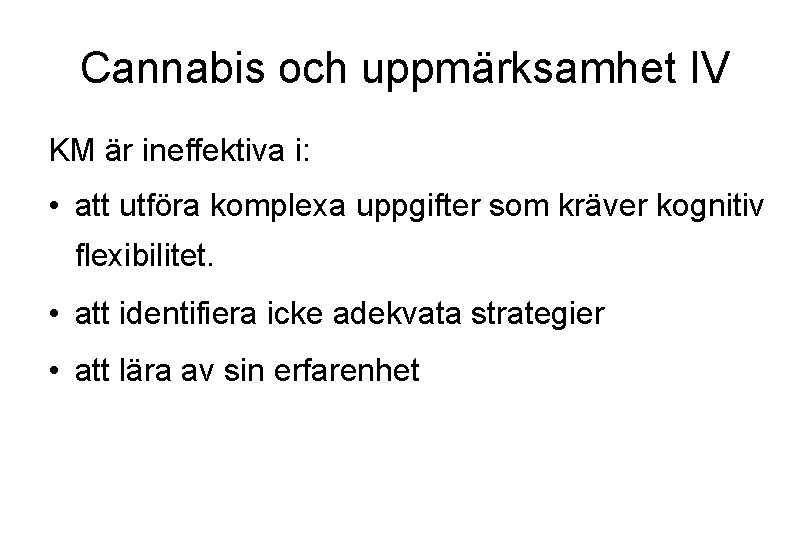 Cannabis och uppmärksamhet IV

KM är ineffektiva i:

• att utföra komplexa uppgifter som kräver kognitiv flexibilitet.

• att identifiera icke adekvata strategier

• att lära av sin erfarenhet